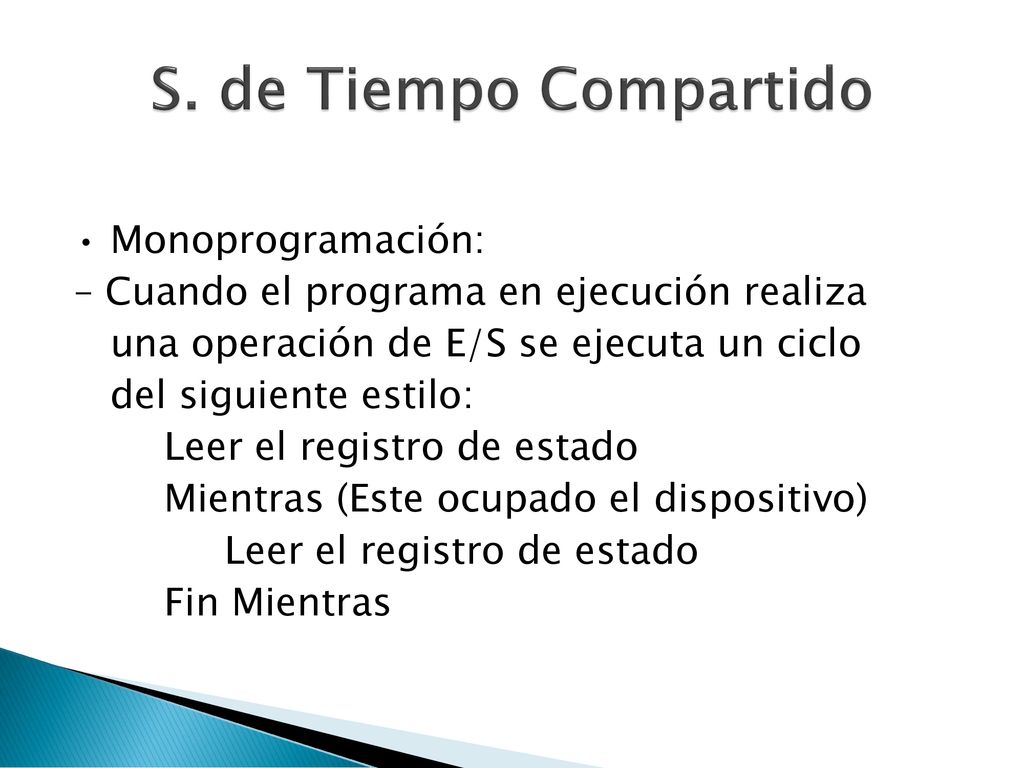 S. de Tiempo Compartido

• Monoprogramación:
– Cuando el programa en ejecución realiza una operación de E/S se ejecuta un ciclo del siguiente estilo:
Leer el registro de estado
Mientras (Este ocupado el dispositivo)
Leer el registro de estado
Fin Mientras